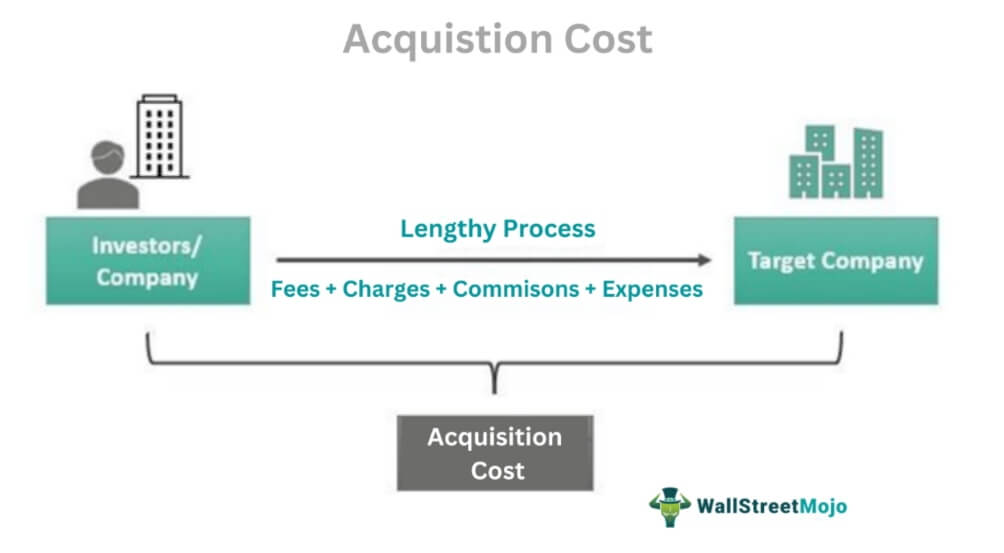 Acquistion Cost

Investors/ Company

Lengthy Process

Fees + Charges + Commisons + Expenses

Target Company

Acquisition Cost

WallStreetMojo